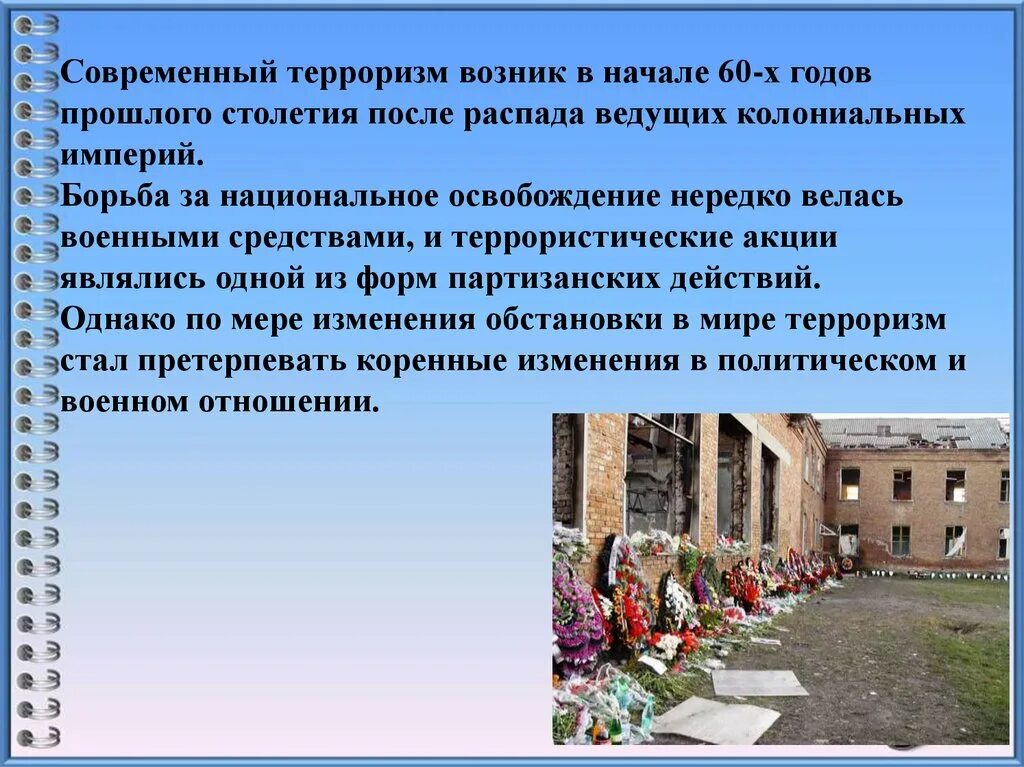 Современный терроризм возник в начале 60-х годов прошлого столетия после распада ведущих колониальных империй.
Борьба за национальное освобождение нередко велась военными средствами, и террористические акции являлись одной из форм партизанских действий.
Однако по мере изменения обстановки в мире терроризм стал претерпевать коренные изменения в политическом и военном отношении.